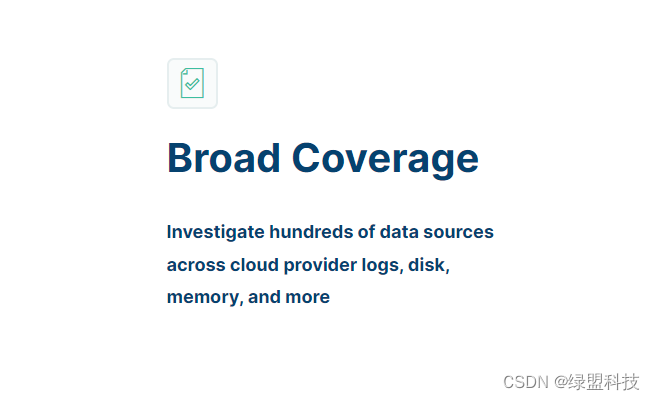 Broad Coverage

Investigate hundreds of data sources across cloud provider logs, disk, memory, and more

CSDN @绿盟科技